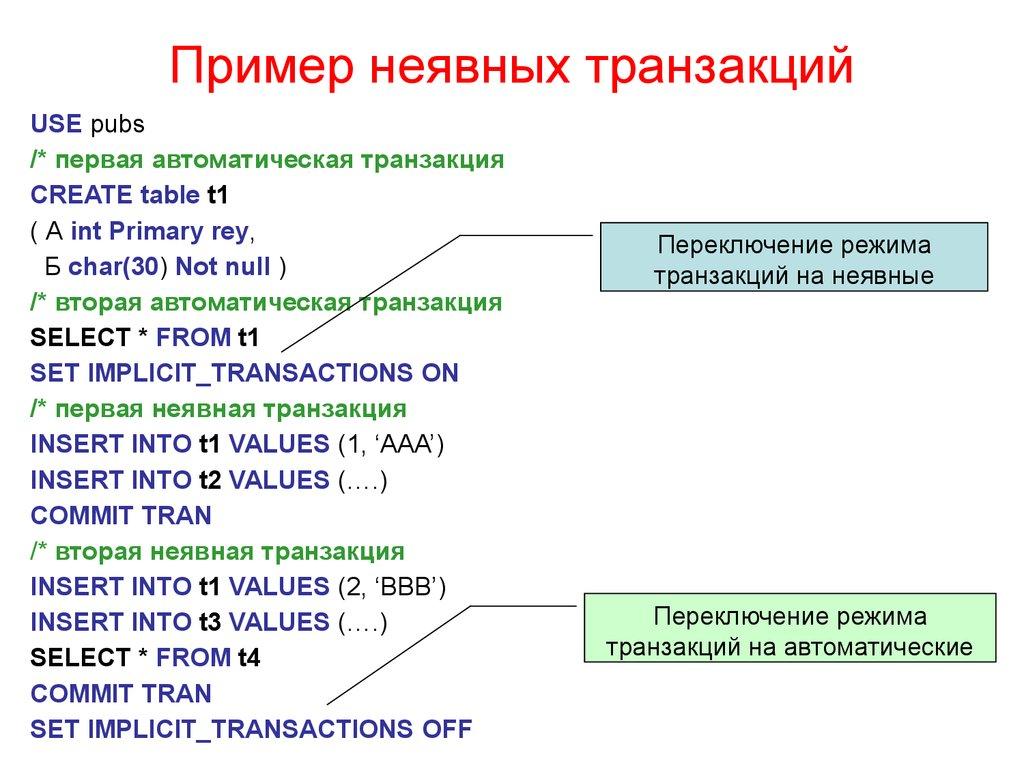 Пример неявных транзакций

USE pubs
/* первая автоматическая транзакция
CREATE table t1
( A int Primary rey,
 Б char(30) Not null )
/* вторая автоматическая транзакция
SELECT * FROM t1
SET IMPLICIT_TRANSACTIONS ON
/* первая неявная транзакция
INSERT INTO t1 VALUES (1, ‘AAA’)
INSERT INTO t2 VALUES (….)
COMMIT TRAN
/* вторая неявная транзакция
INSERT INTO t1 VALUES (2, ‘BBB’)
INSERT INTO t3 VALUES (….)
SELECT * FROM t4
COMMIT TRAN
SET IMPLICIT_TRANSACTIONS OFF

Переключение режима транзакций на неявные

Переключение режима транзакций на автоматические